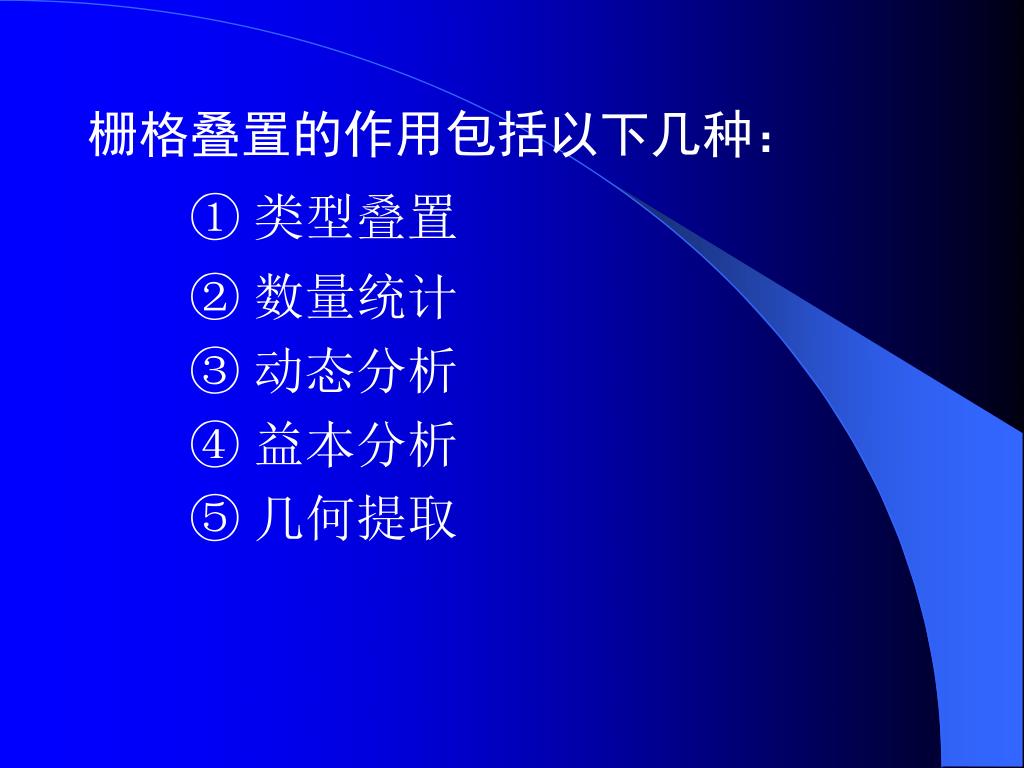 栅格叠置的作用包括以下几种：

① 类型叠置

② 数量统计

③ 动态分析

④ 益本分析

⑤ 几何提取